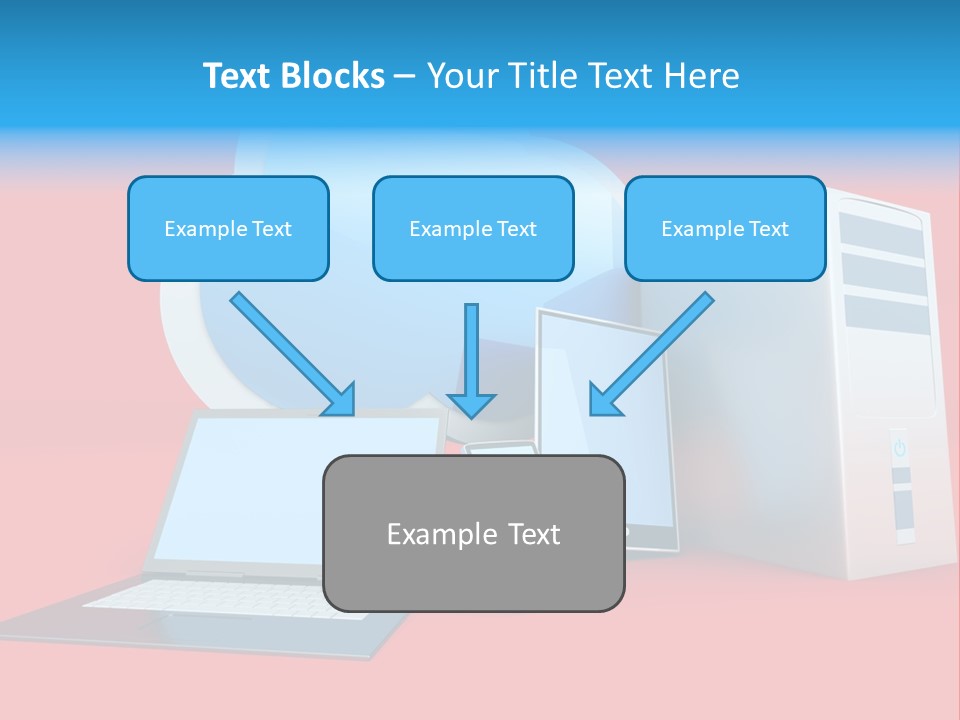 Text Blocks – Your Title Text Here

Example Text

Example Text

Example Text

Example Text